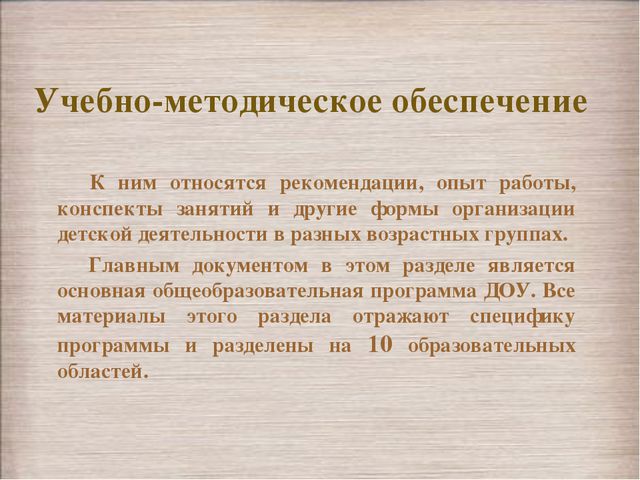 Учебно-методическое обеспечение

К ним относятся рекомендации, опыт работы, конспекты занятий и другие формы организации детской деятельности в разных возрастных группах.

Главным документом в этом разделе является основная общеобразовательная программа ДОУ. Все материалы этого раздела отражают специфику программы и разделены на 10 образовательных областей.